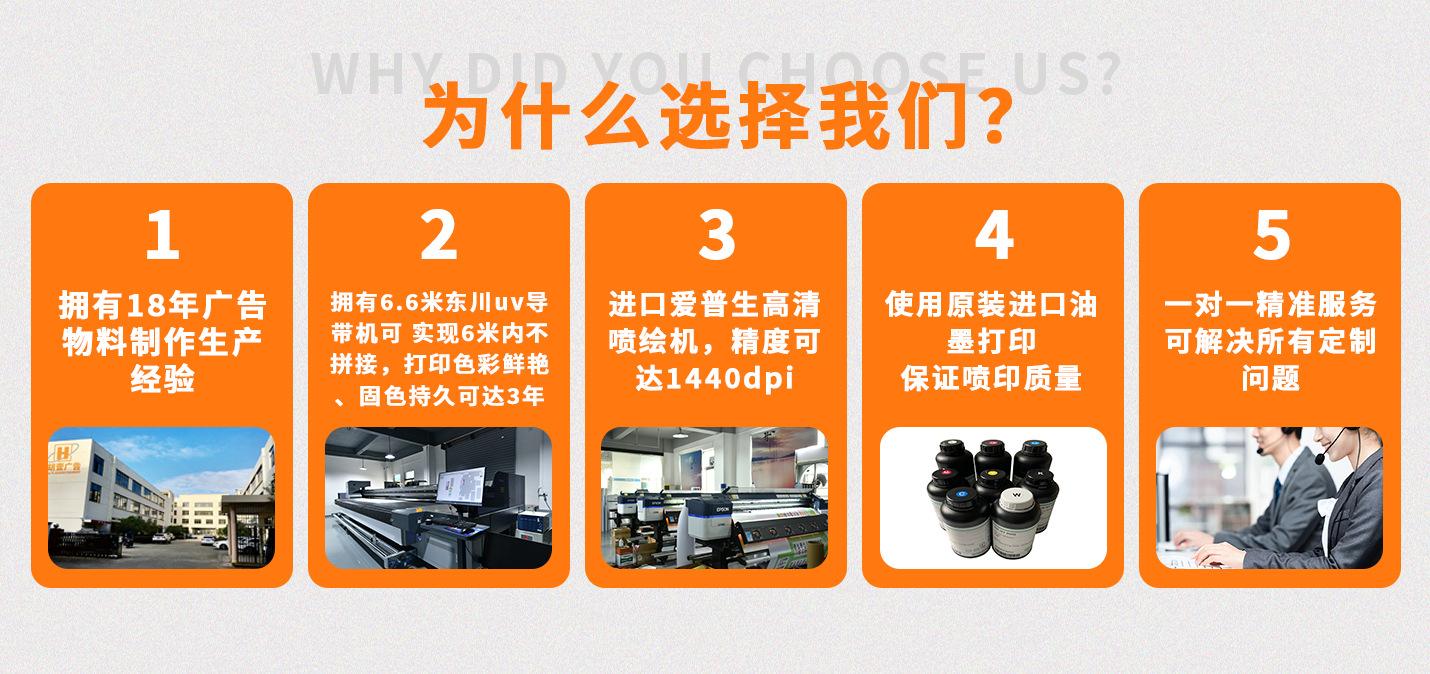 WHY DID YOU CHOOSE US?
为什么选择我们?

1
拥有18年广告物料制作生产经验

2
拥有6.6米东川uv导带机可 实现6米内不拼接，打印色彩鲜艳、固色持久可达3年

3
进口爱普生高清喷绘机，精度可达1440dpi

EPSON

4
使用原装进口油墨打印
保证喷印质量

5
一对一精准服务可解决所有定制问题